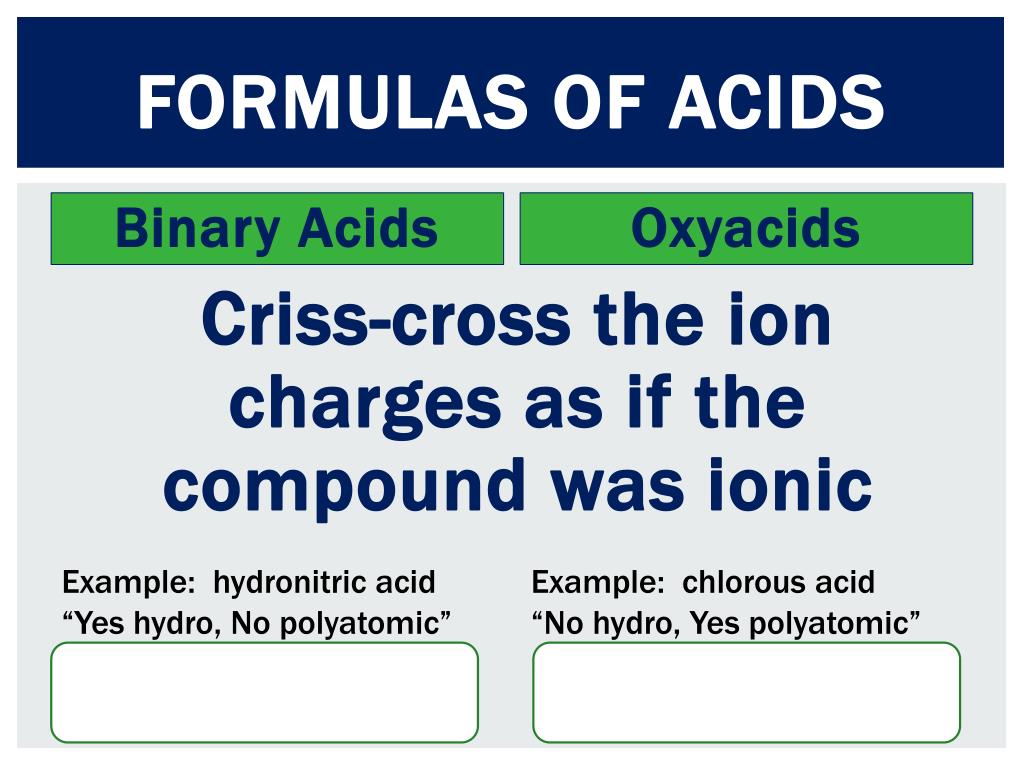 FORMULAS OF ACIDS

Binary Acids

Oxyacids

Criss-cross the ion charges as if the compound was ionic

Example: hydronitric acid
“Yes hydro, No polyatomic”

Example: chlorous acid
“No hydro, Yes polyatomic”